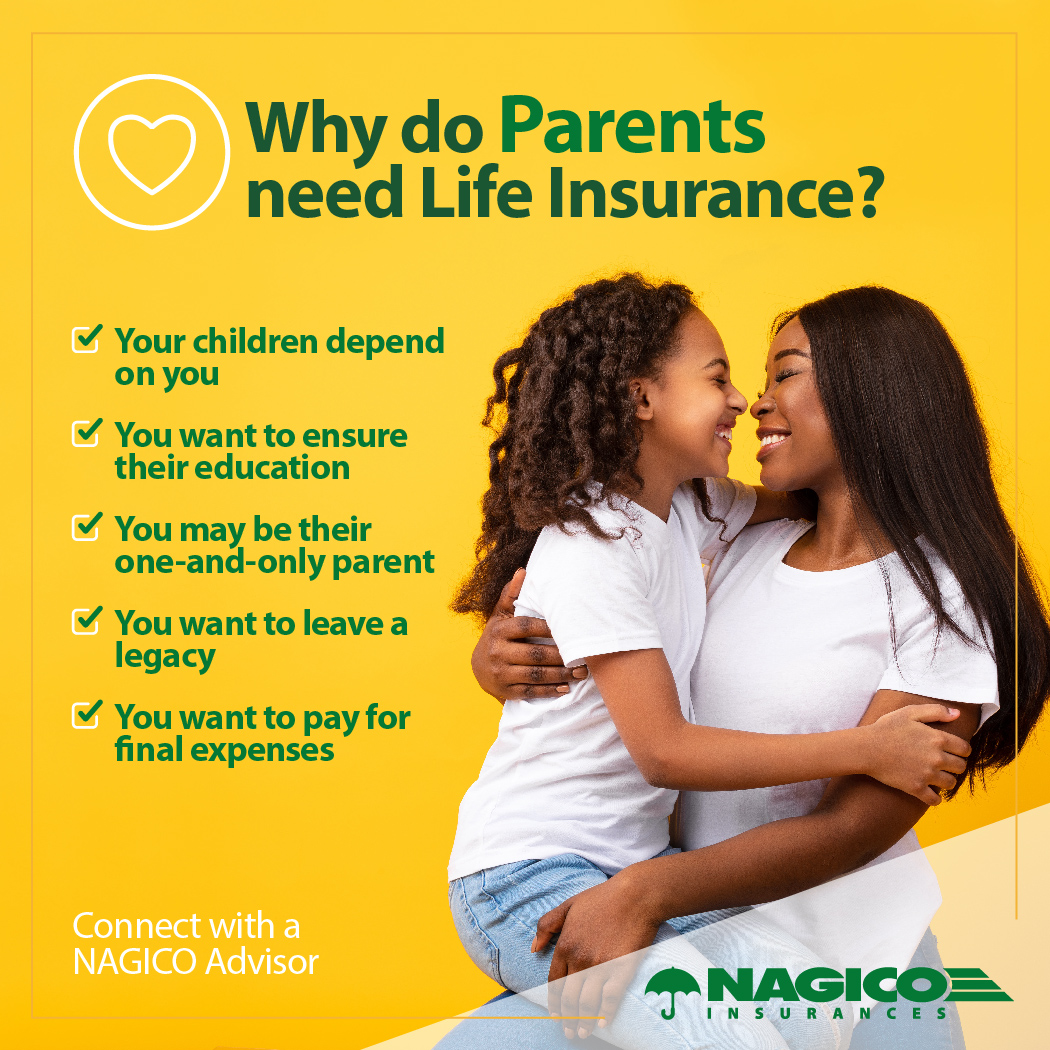 Why do Parents need Life Insurance?

Your children depend on you

You want to ensure their education

You may be their one-and-only parent

You want to leave a legacy

You want to pay for final expenses

Connect with a NAGICO Advisor

NAGICO INSURANCES